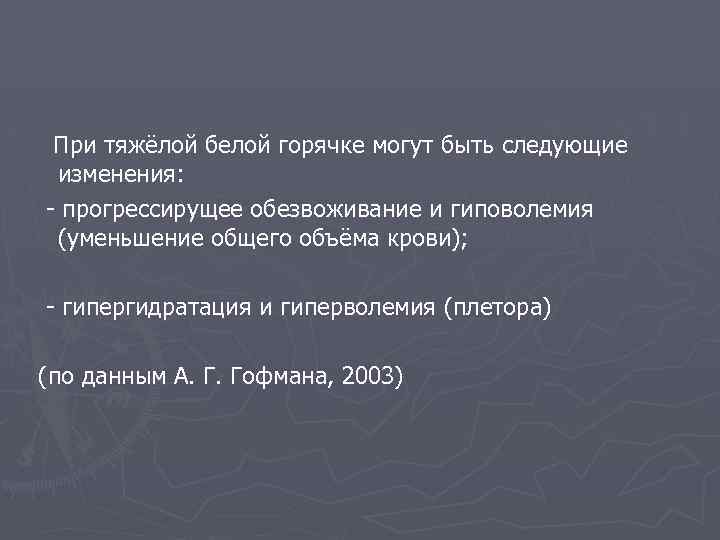 При тяжёлой белой горячке могут быть следующие изменения:

- прогрессирущее обезвоживание и гиповолемия (уменьшение общего объёма крови);

- гипергидратация и гиперволемия (плетора)

(по данным А. Г. Гофмана, 2003)